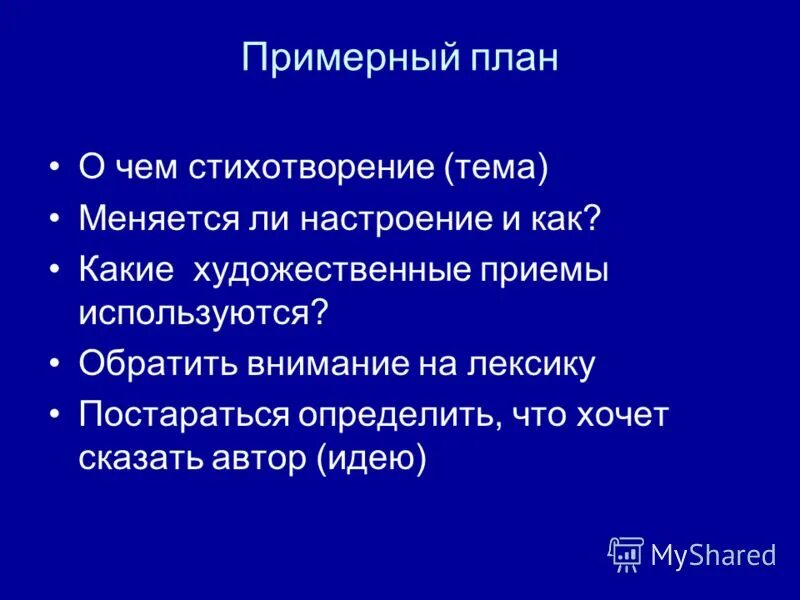 Примерный план

• О чем стихотворение (тема)
• Меняется ли настроение и как?
• Какие художественные приемы используются?
• Обратить внимание на лексику
• Постараться определить, что хочет сказать автор (идею)

MyShared